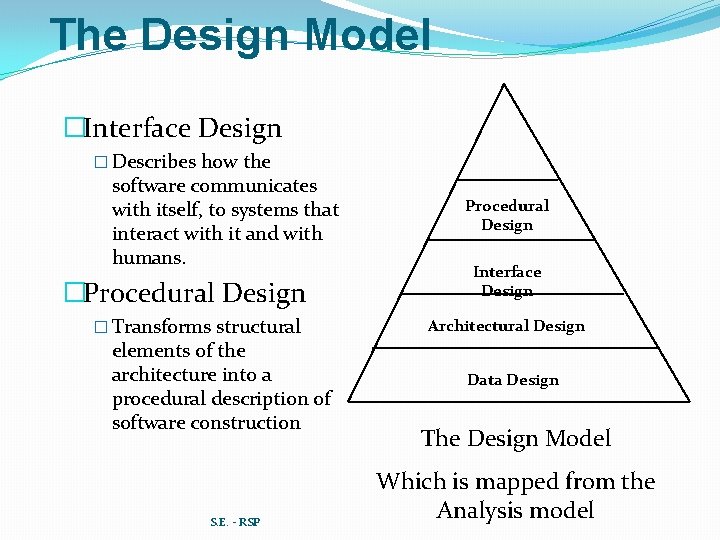 The Design Model

□Interface Design

□ Describes how the software communicates with itself, to systems that interact with it and with humans.

□Procedural Design

□ Transforms structural elements of the architecture into a procedural description of software construction

Procedural Design

Interface Design

Architectural Design

Data Design

The Design Model

Which is mapped from the Analysis model

S.E. - RSP